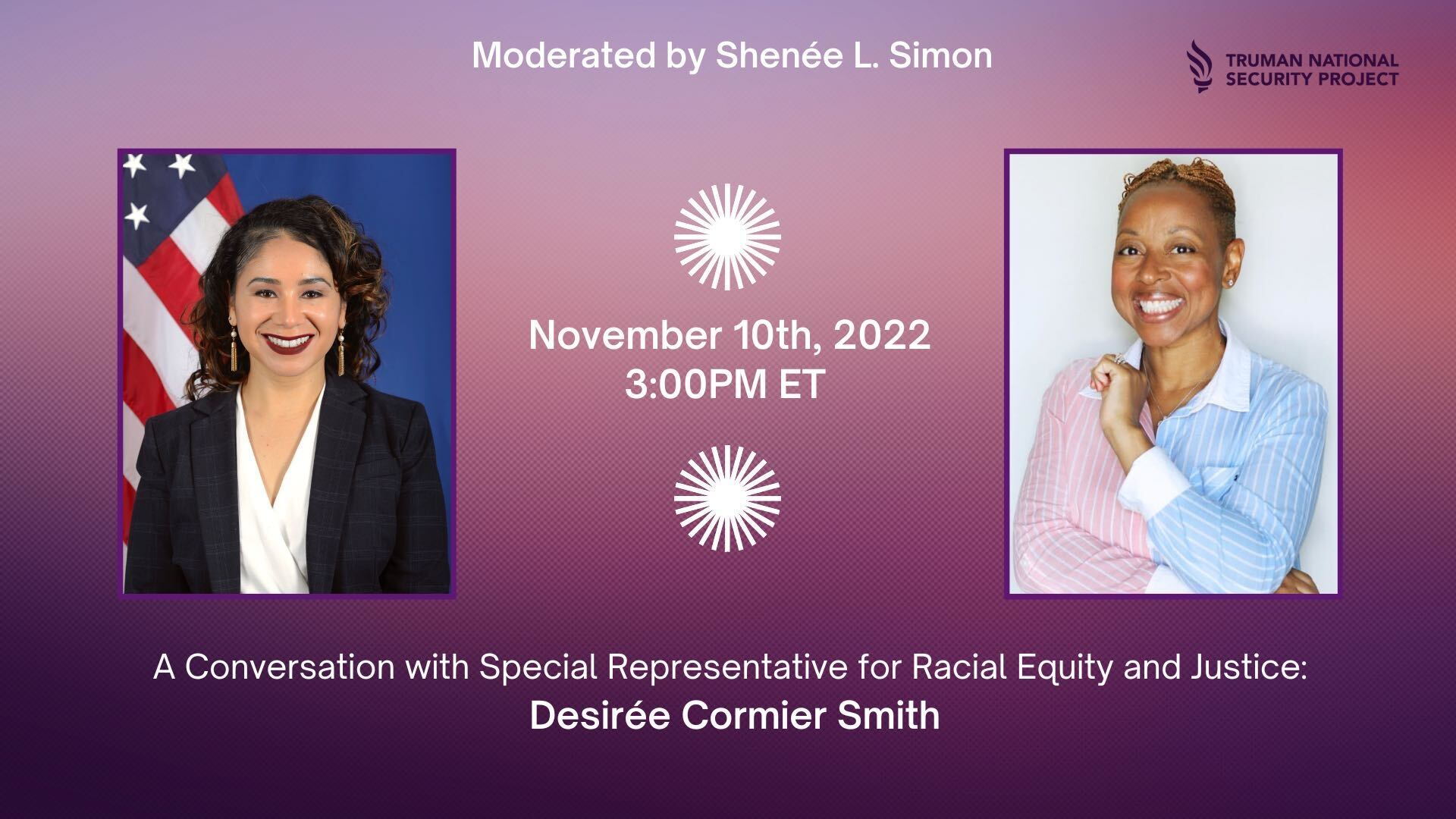 Moderated by Shenée L. Simon

TRUMAN NATIONAL SECURITY PROJECT

November 10th, 2022
3:00PM ET

A Conversation with Special Representative for Racial Equity and Justice:
Desirée Cormier Smith